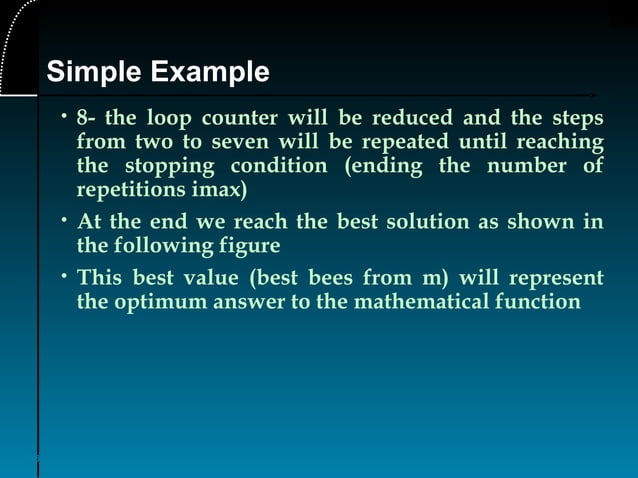 Simple Example

• 8- the loop counter will be reduced and the steps from two to seven will be repeated until reaching the stopping condition (ending the number of repetitions imax)

• At the end we reach the best solution as shown in the following figure

• This best value (best bees from m) will represent the optimum answer to the mathematical function